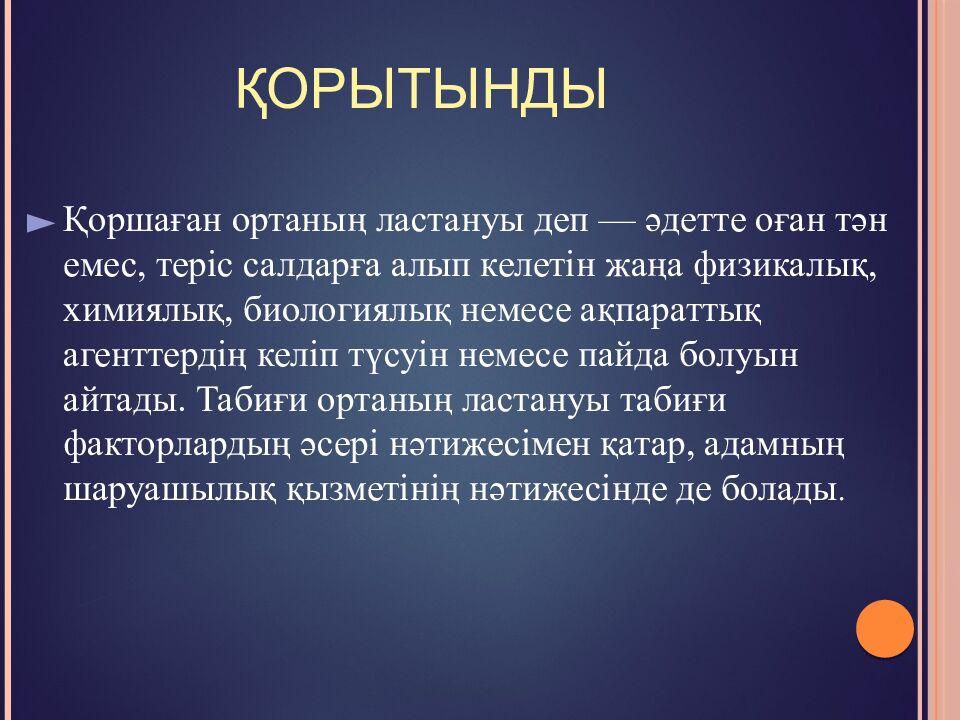 ҚОРЫТЫНДЫ

Қоршаған ортаның ластануы деп — әдетте оған тән емес, теріс салдарға алып келетін жаңа физикалық, химиялық, биологиялық немесе ақпараттық агенттердің келіп түсуін немесе пайда болуын айтады. Табиғи ортаның ластануы табиғи факторлардың әсері нәтижесімен қатар, адамның шаруашылық қызметінің нәтижесінде де болады.